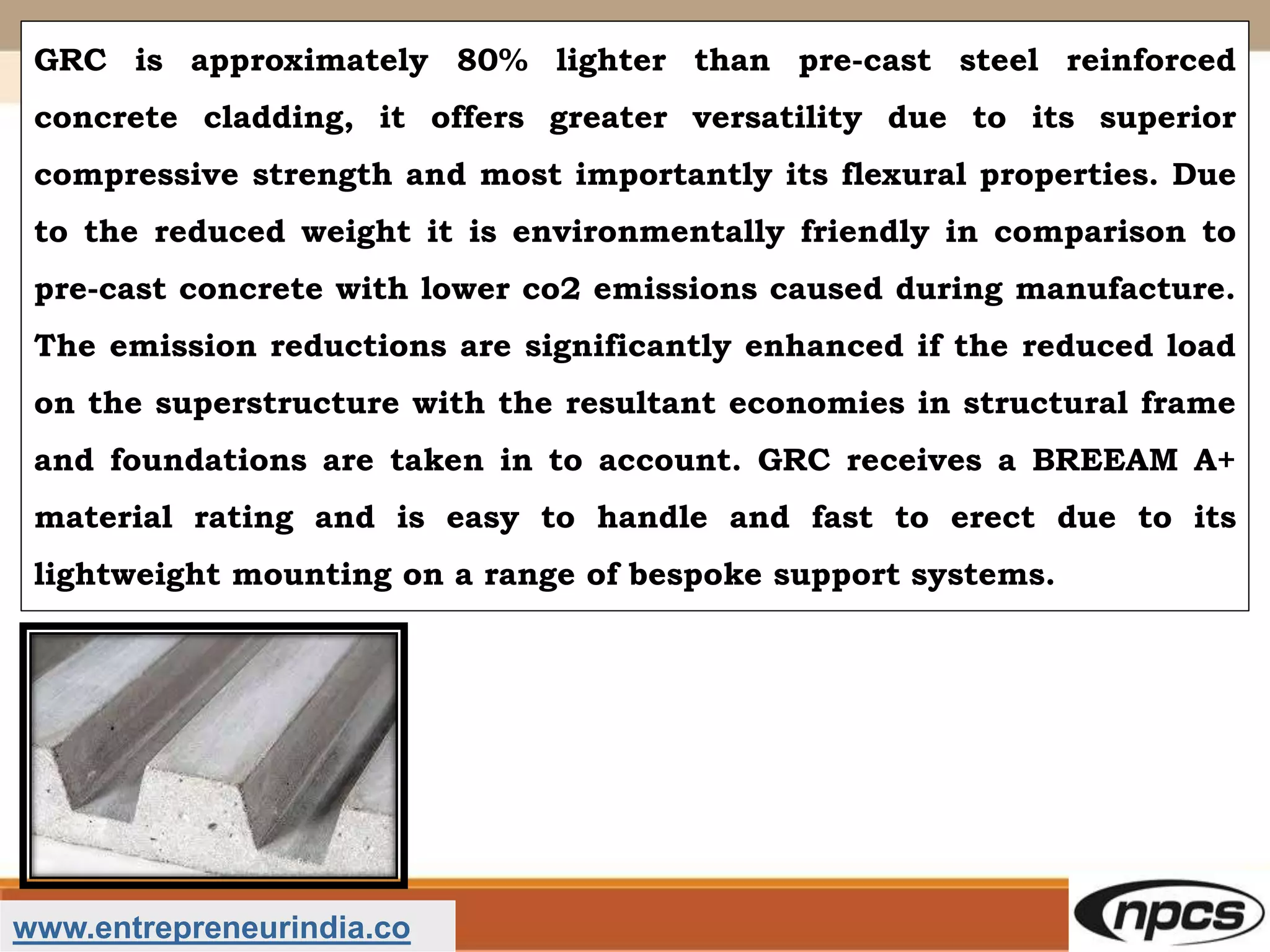 GRC is approximately 80% lighter than pre-cast steel reinforced concrete cladding, it offers greater versatility due to its superior compressive strength and most importantly its flexural properties. Due to the reduced weight it is environmentally friendly in comparison to pre-cast concrete with lower co2 emissions caused during manufacture. The emission reductions are significantly enhanced if the reduced load on the superstructure with the resultant economies in structural frame and foundations are taken in to account. GRC receives a BREEAM A+ material rating and is easy to handle and fast to erect due to its lightweight mounting on a range of bespoke support systems.

www.entrepreneurindia.co

npcs